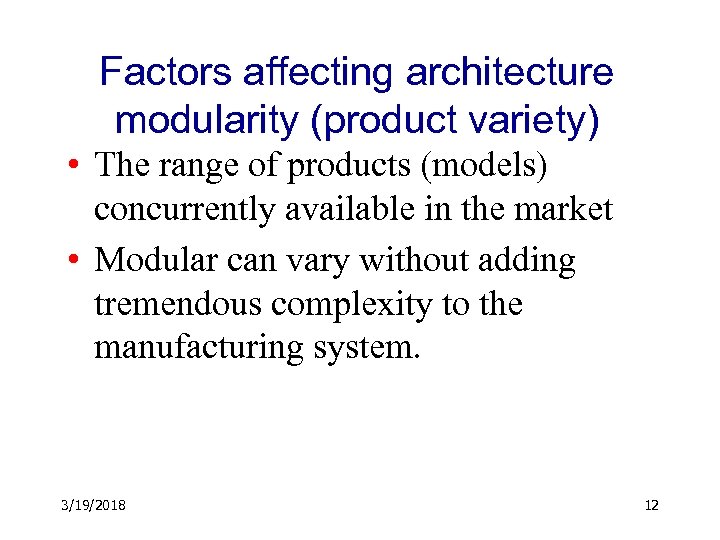 Factors affecting architecture modularity (product variety)

• The range of products (models) concurrently available in the market
• Modular can vary without adding tremendous complexity to the manufacturing system.

3/19/2018

12